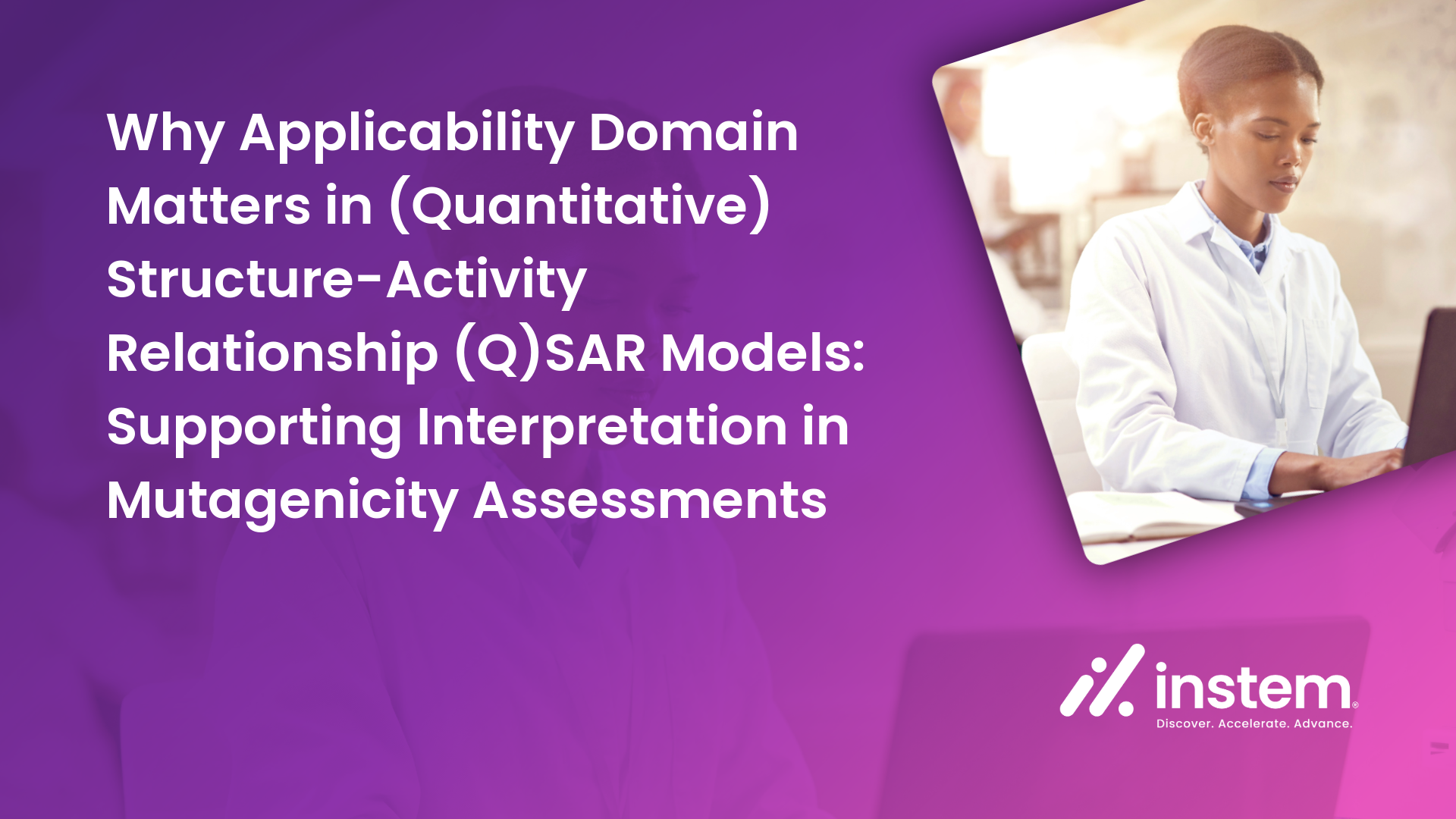 Why Applicability Domain Matters in (Quantitative) Structure-Activity Relationship (Q)SAR Models: Supporting Interpretation in Mutagenicity Assessments

instem®
Discover. Accelerate. Advance.